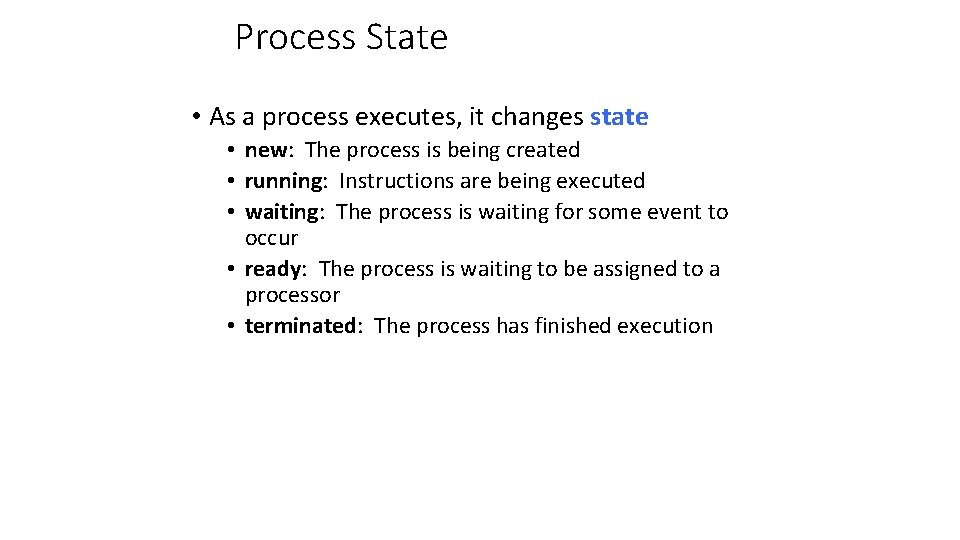 Process State

• As a process executes, it changes state
  • new: The process is being created
  • running: Instructions are being executed
  • waiting: The process is waiting for some event to occur
  • ready: The process is waiting to be assigned to a processor
  • terminated: The process has finished execution